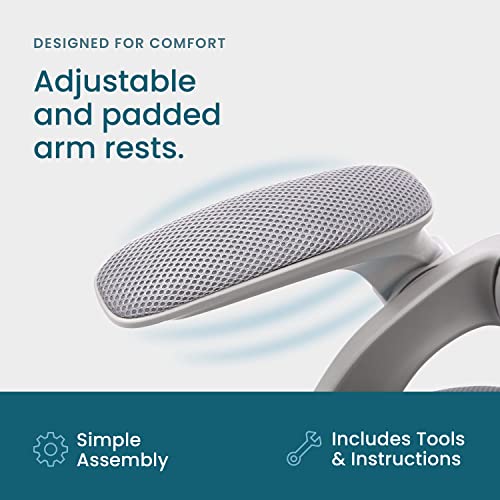 DESIGNED FOR COMFORT

Adjustable and padded arm rests.

Simple Assembly

Includes Tools & Instructions